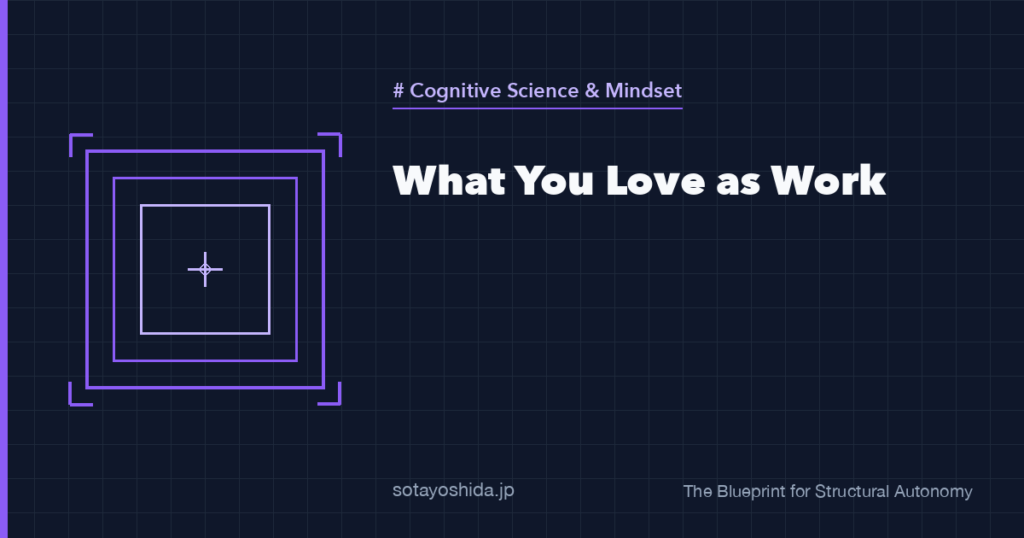 # Cognitive Science & Mindset

What You Love as Work

sotayoshida.jp

The Blueprint for Structural Autonomy